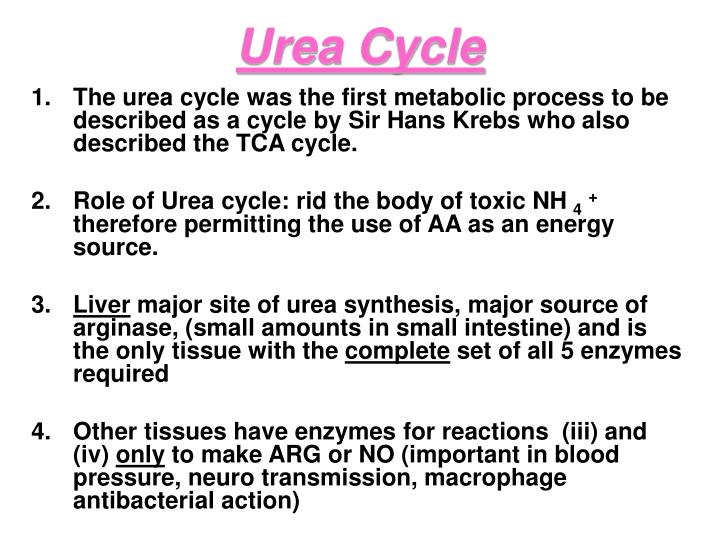 Urea Cycle

1. The urea cycle was the first metabolic process to be described as a cycle by Sir Hans Krebs who also described the TCA cycle.

2. Role of Urea cycle: rid the body of toxic $NH_4^+$ therefore permitting the use of AA as an energy source.

3. Liver major site of urea synthesis, major source of arginase, (small amounts in small intestine) and is the only tissue with the complete set of all 5 enzymes required

4. Other tissues have enzymes for reactions (iii) and (iv) only to make ARG or NO (important in blood pressure, neuro transmission, macrophage antibacterial action)